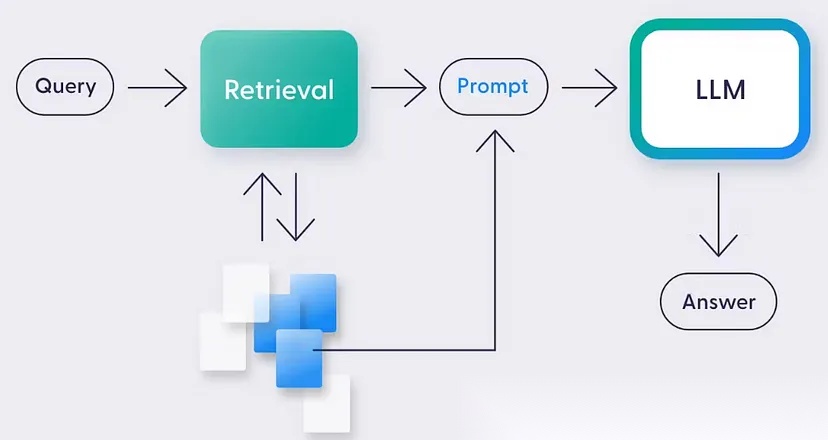 Query

Retrieval

Prompt

LLM

Answer